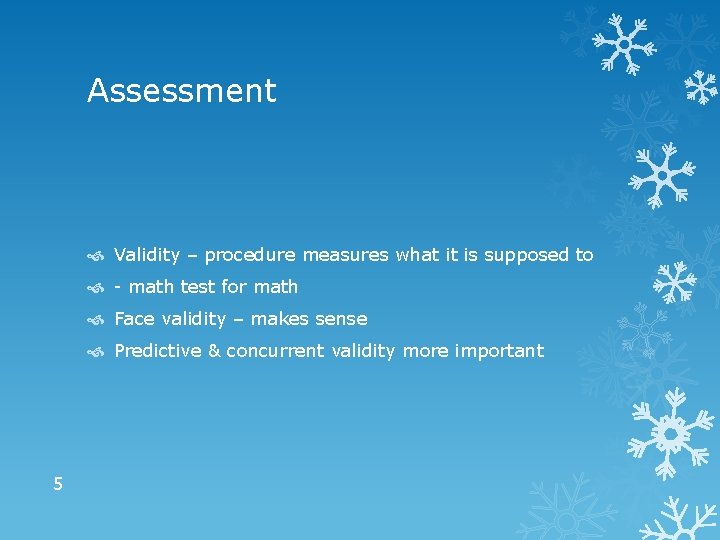 Assessment

Validity – procedure measures what it is supposed to

- math test for math

Face validity – makes sense

Predictive & concurrent validity more important

5